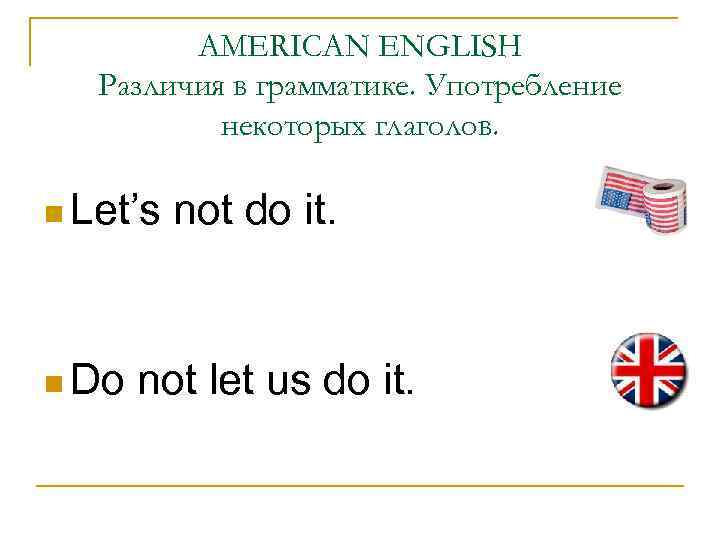 AMERICAN ENGLISH
Различия в грамматике. Употребление некоторых глаголов.

Let’s not do it.

Do not let us do it.